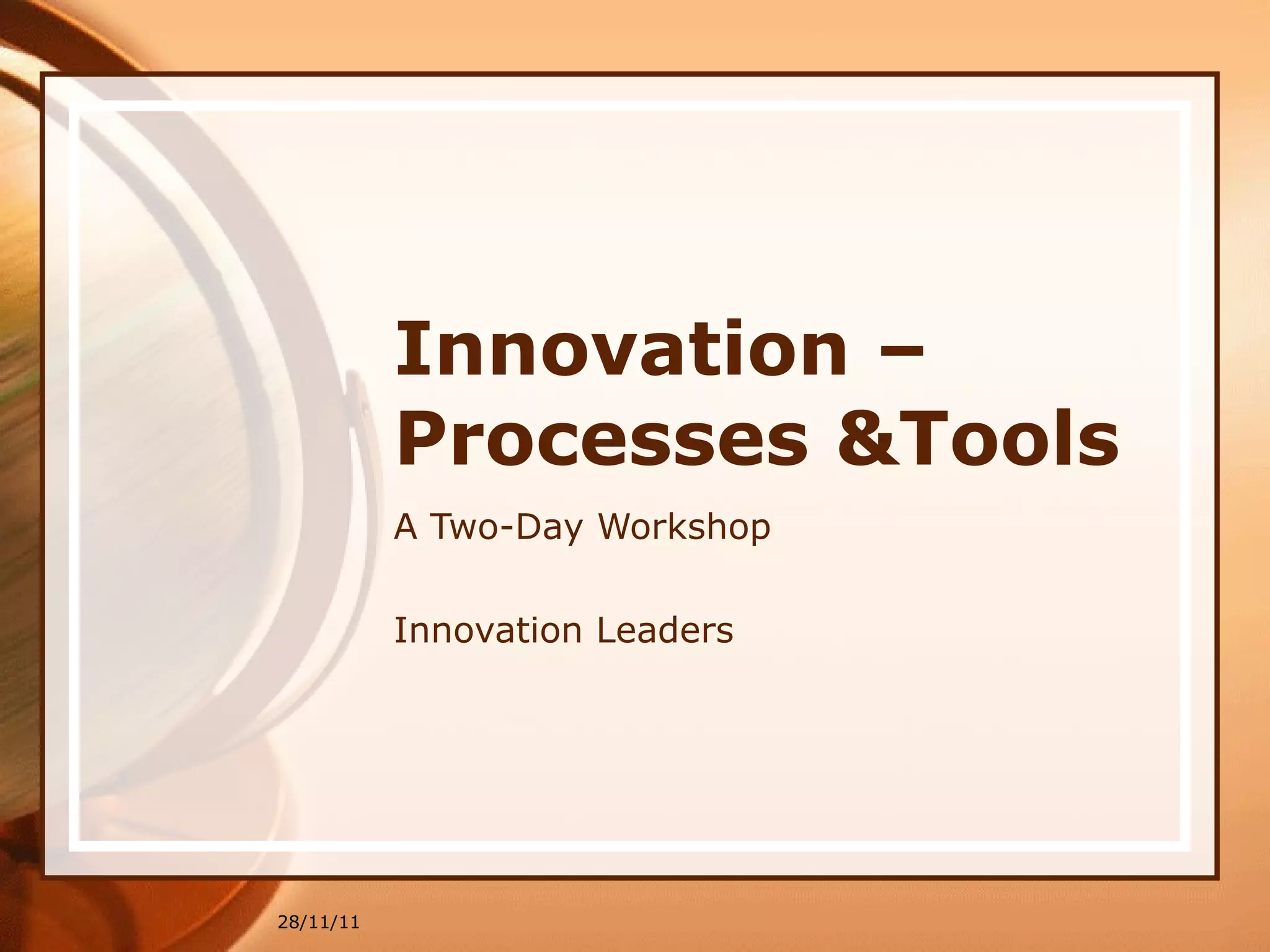 Innovation – Processes &Tools

A Two-Day Workshop

Innovation Leaders

28/11/11